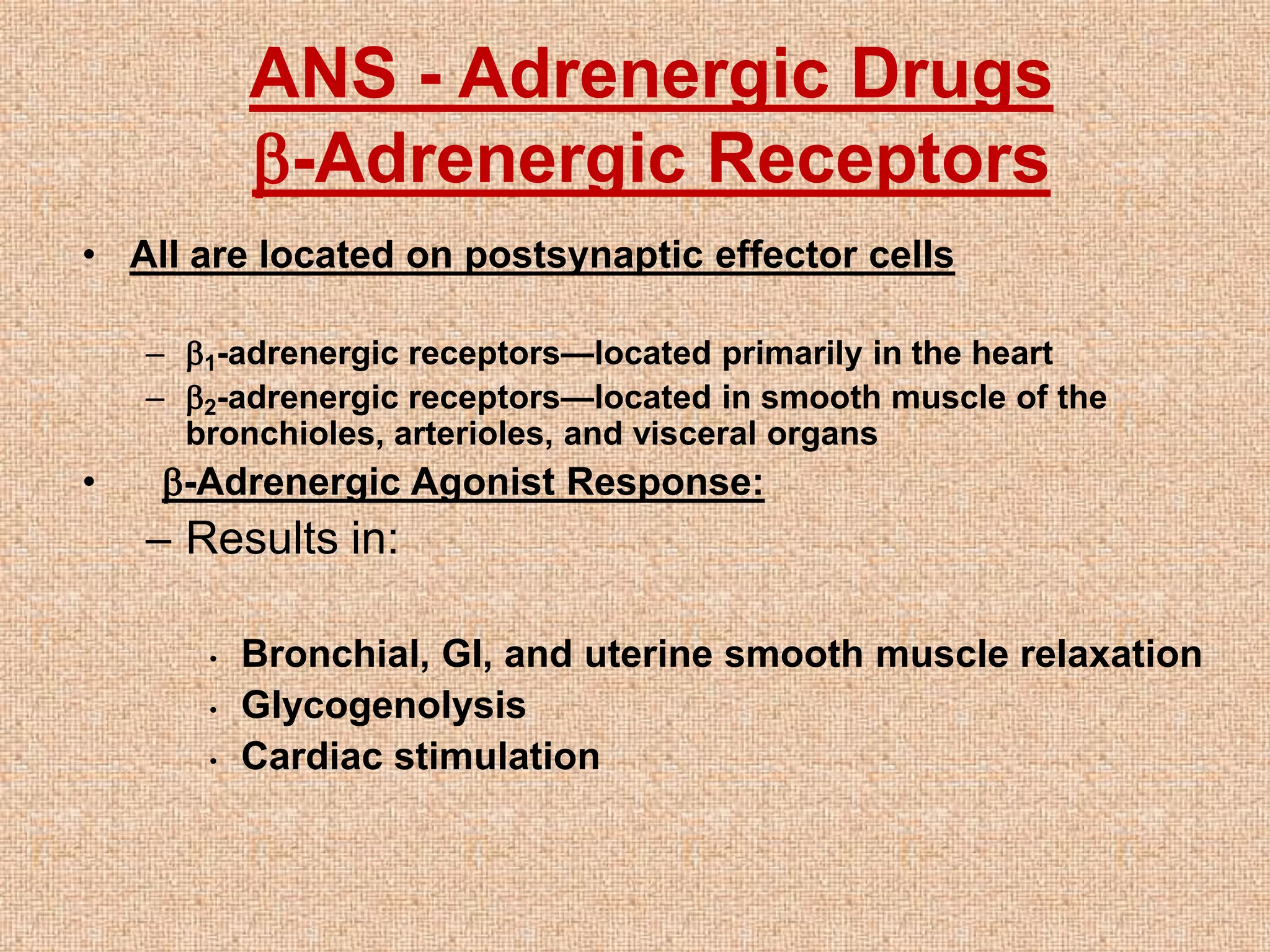 ANS - Adrenergic Drugs
β-Adrenergic Receptors

• All are located on postsynaptic effector cells

– $\beta_1$-adrenergic receptors—located primarily in the heart
– $\beta_2$-adrenergic receptors—located in smooth muscle of the bronchioles, arterioles, and visceral organs

• β-Adrenergic Agonist Response:
– Results in:

• Bronchial, GI, and uterine smooth muscle relaxation
• Glycogenolysis
• Cardiac stimulation